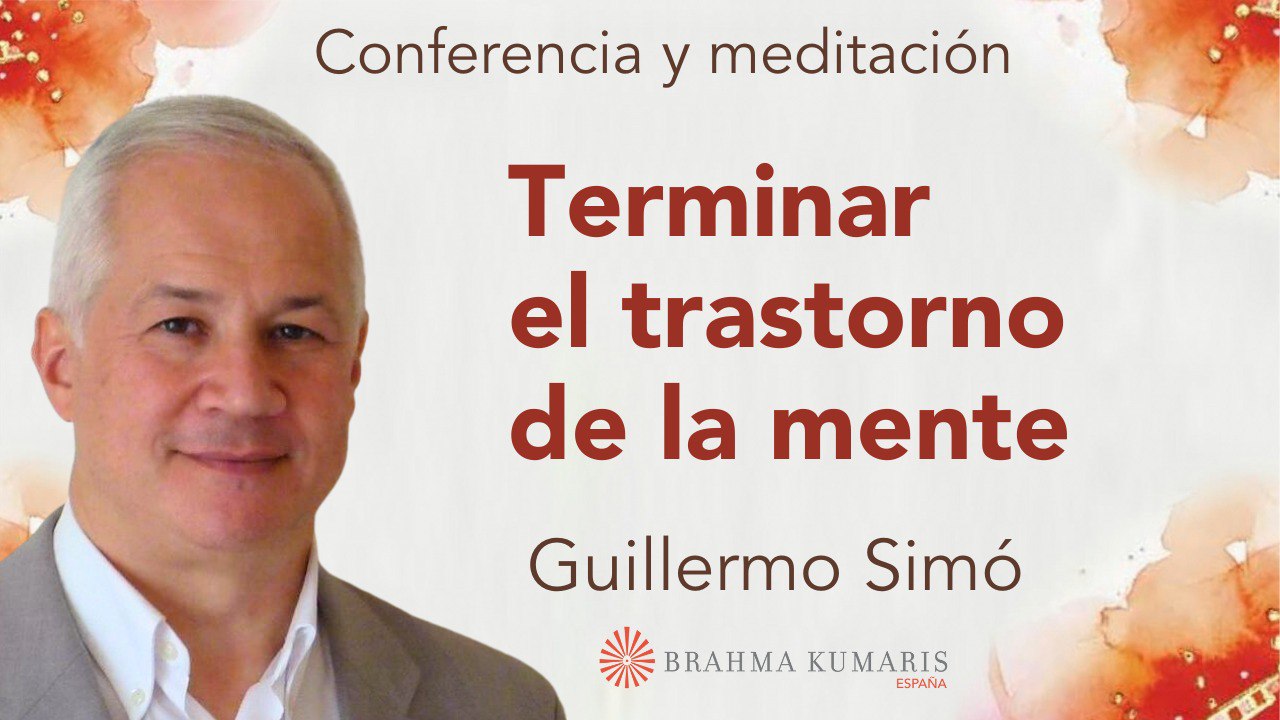 Conferencia y meditación

Terminar el trastorno de la mente

Guillermo Simó

BRAHMA KUMARIS
ESPAÑA